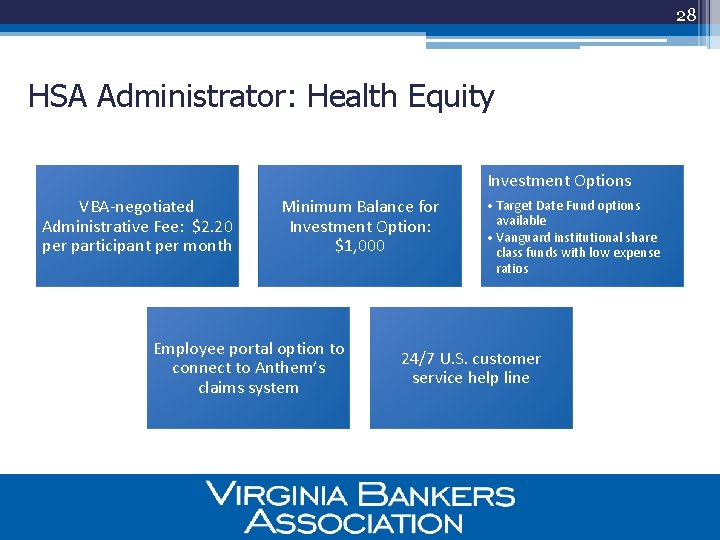 28

HSA Administrator: Health Equity

VBA-negotiated Administrative Fee: $2.20 per participant per month

Minimum Balance for Investment Option: $1,000

Investment Options

• Target Date Fund options available
• Vanguard institutional share class funds with low expense ratios

Employee portal option to connect to Anthem's claims system

24/7 U.S. customer service help line

VIRGINIA BANKERS ASSOCIATION